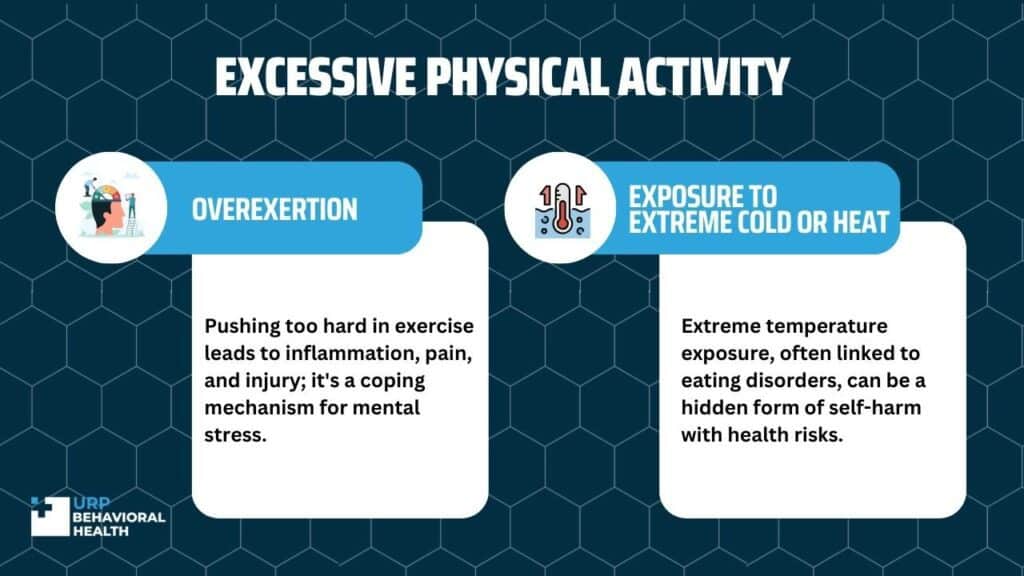 EXCESSIVE PHYSICAL ACTIVITY

OVEREXERTION

Pushing too hard in exercise leads to inflammation, pain, and injury; it's a coping mechanism for mental stress.

EXPOSURE TO EXTREME COLD OR HEAT

Extreme temperature exposure, often linked to eating disorders, can be a hidden form of self-harm with health risks.

URP BEHAVIORAL HEALTH